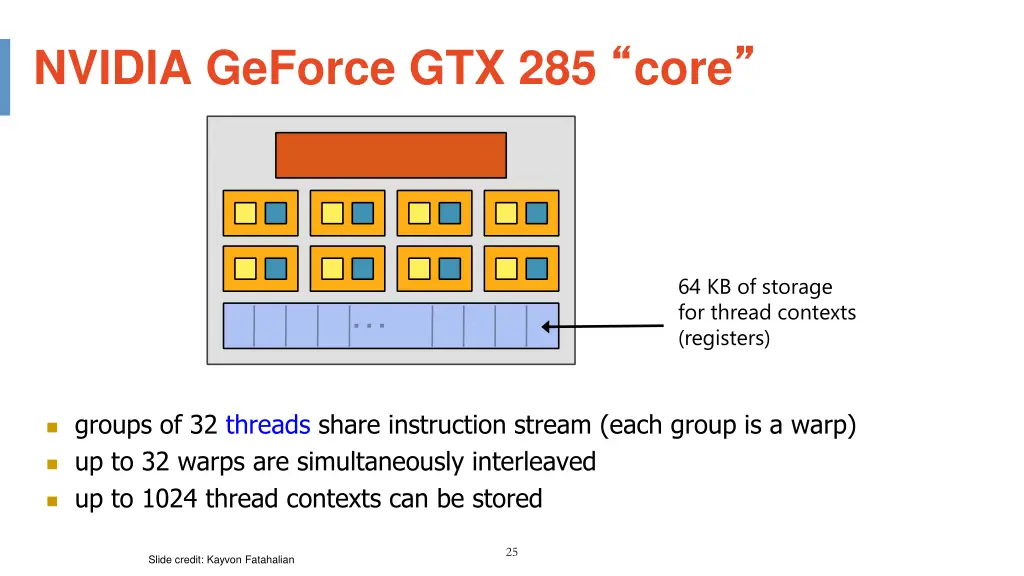 NVIDIA GeForce GTX 285 “core”

...

64 KB of storage for thread contexts (registers)

groups of 32 threads share instruction stream (each group is a warp)

up to 32 warps are simultaneously interleaved

up to 1024 thread contexts can be stored

Slide credit: Kayvon Fatahalian

25